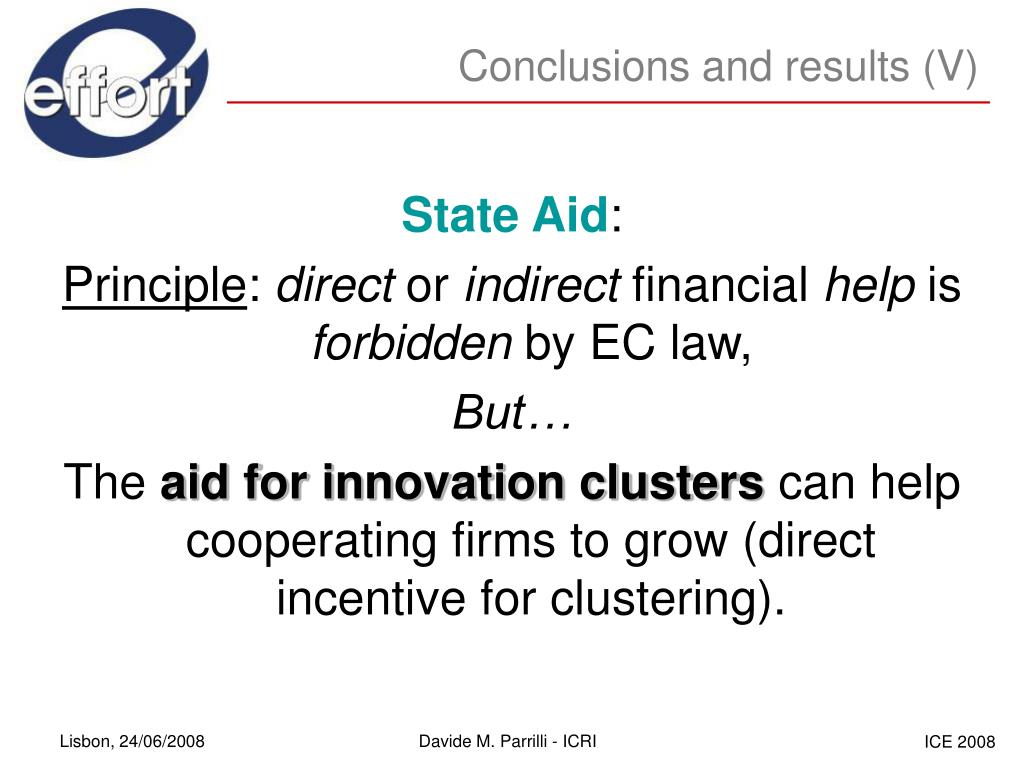 effort

Conclusions and results (V)

State Aid:

Principle: direct or indirect financial help is forbidden by EC law,

But…

The aid for innovation clusters can help cooperating firms to grow (direct incentive for clustering).

Lisbon, 24/06/2008

Davide M. Parrilli - ICRI

ICE 2008